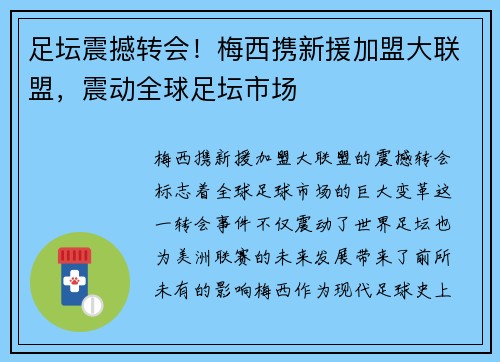 足坛震撼转会！梅西携新援加盟大联盟，震动全球足坛市场

梅西携新援加盟大联盟的震撼转会标志着全球足球市场的巨大变革这一转会事件不仅震动了世界足坛也为美洲联赛的未来发展带来了前所未有的影响梅西作为现代足球史上